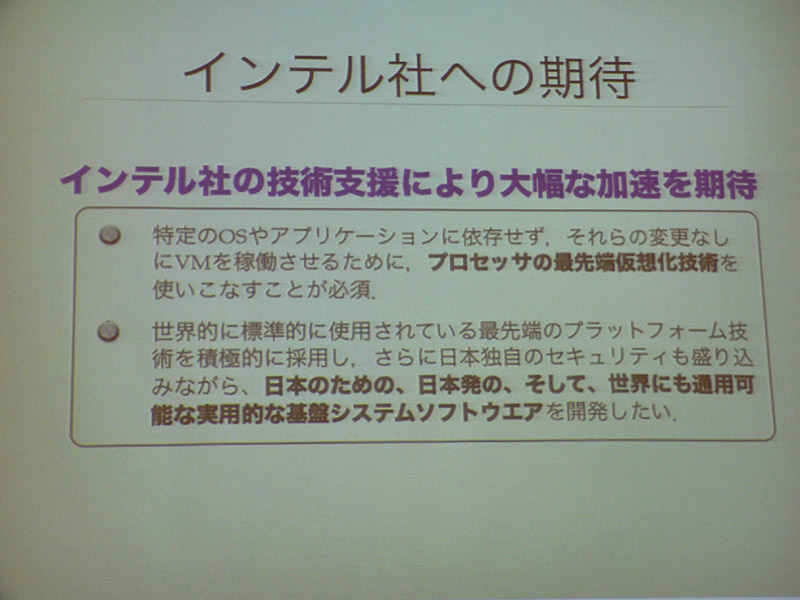 インテル社への期待

インテル社の技術支援により大幅な加速を期待

特定のOSやアプリケーションに依存せず，それらの変更なしにVMを稼働させるために，プロセッサの最先端仮想化技術を使いこなすことが必須.

世界的に標準的に使用されている最先端のプラットフォーム技術を積極的に採用し，さらに日本独自のセキュリティも盛り込みながら、日本のための、日本発の、そして、世界にも通用可能な実用的な基盤システムソフトウエアを開発したい.